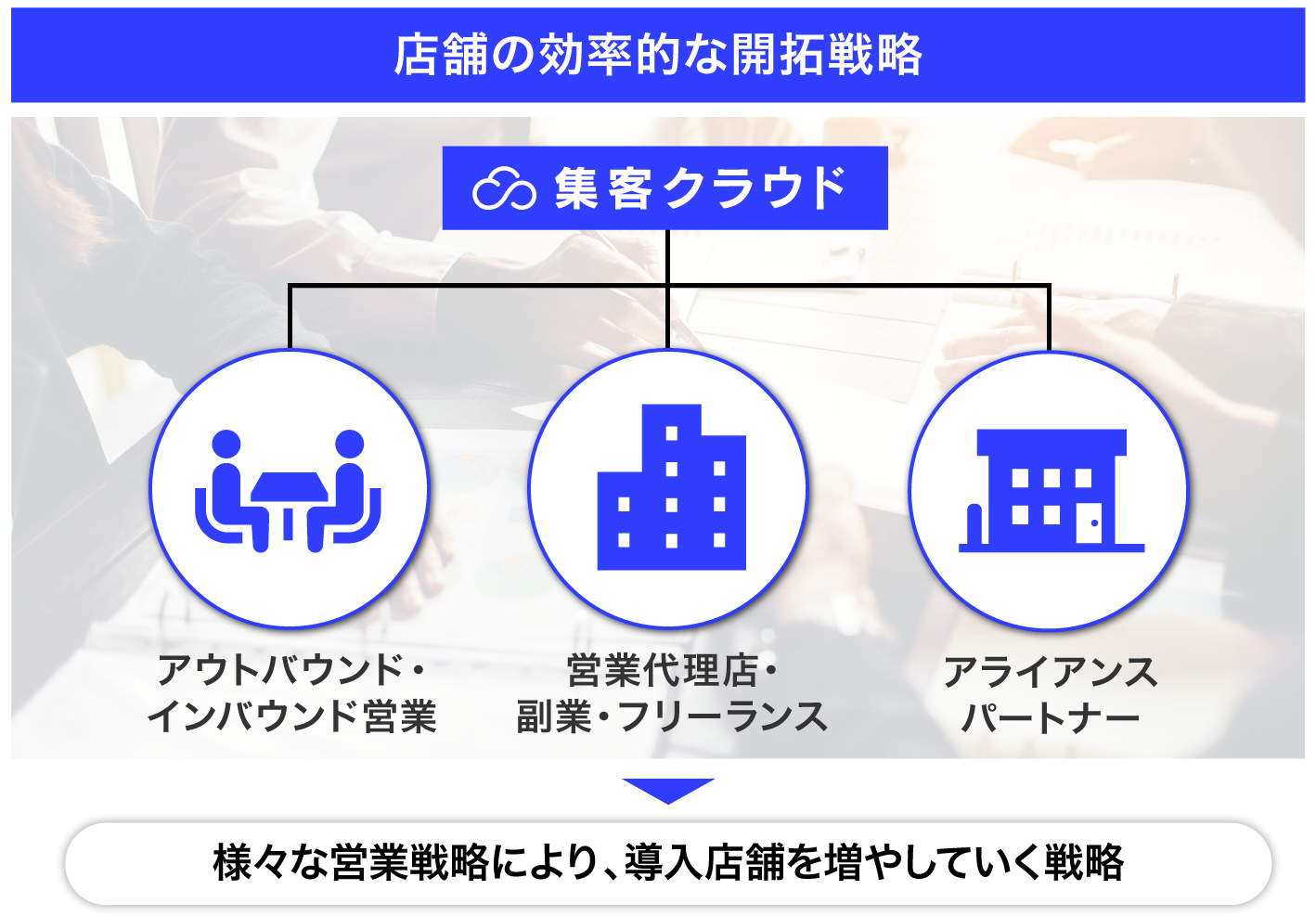 店舗の効率的な開拓戦略

集客クラウド

アウトバウンド・インバウンド営業

営業代理店・副業・フリーランス

アライアンスパートナー

様々な営業戦略により、導入店舗を増やしていく戦略